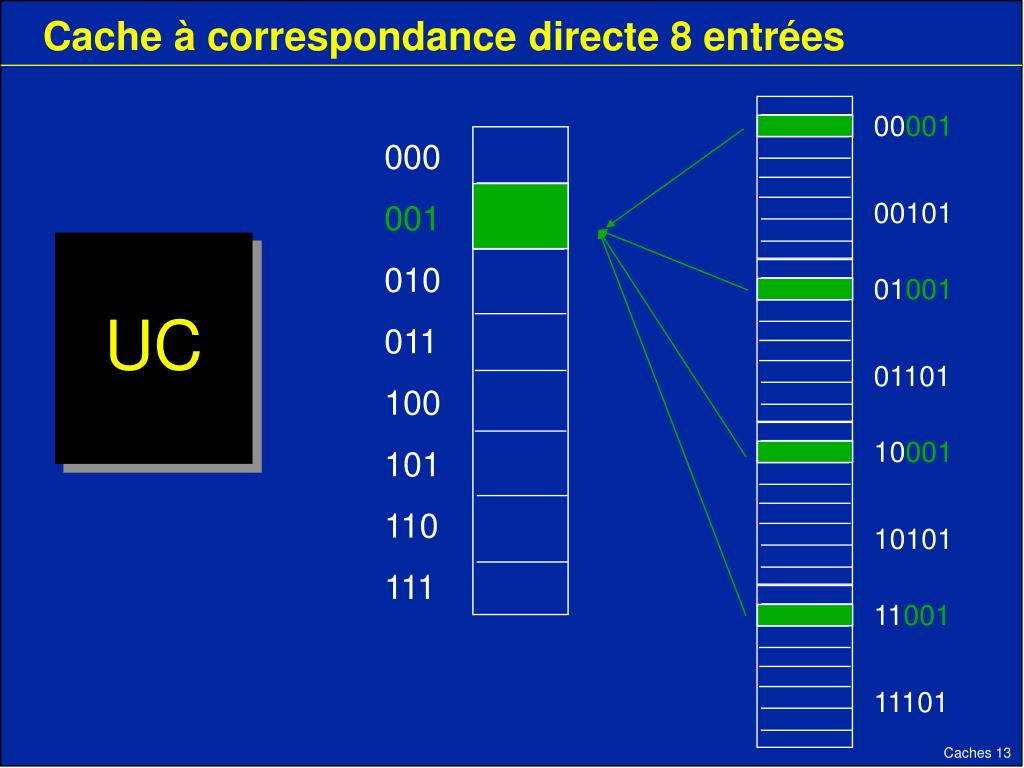 Cache à correspondance directe 8 entrées

UC

000
001
010
011
100
101
110
111

00001
00101
01001
01101
10001
10101
11001
11101

Caches 13